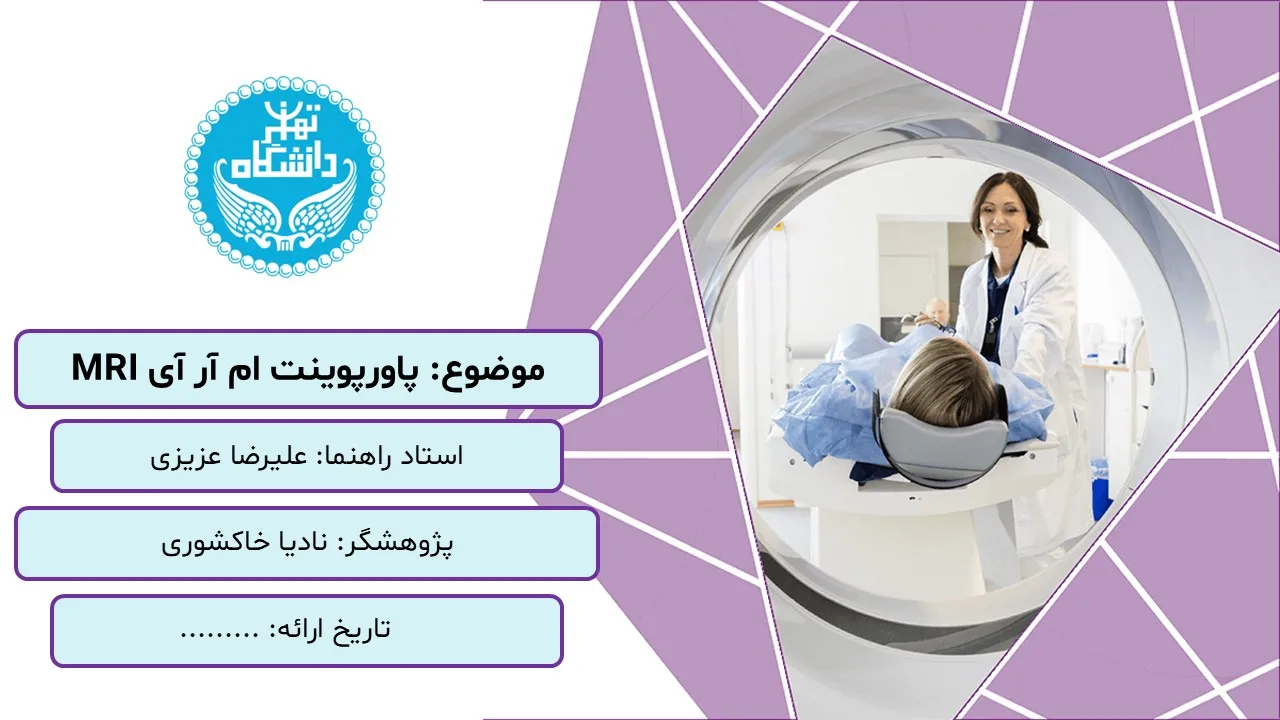 دانشگاه تهران

موضوع: پاورپوینت ام آر آی MRI

استاد راهنما: علیرضا عزیزی

پژوهشگر: نادیا خاکشوری

تاریخ ارائه: .........